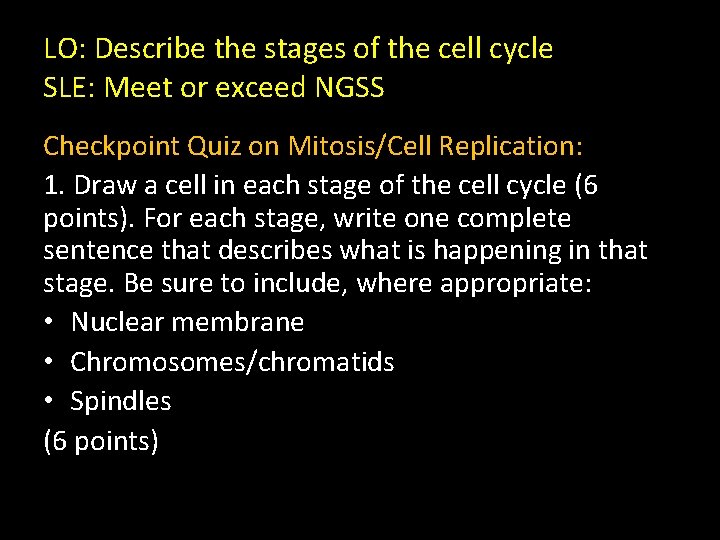 LO: Describe the stages of the cell cycle
SLE: Meet or exceed NGSS

Checkpoint Quiz on Mitosis/Cell Replication:
1. Draw a cell in each stage of the cell cycle (6 points). For each stage, write one complete sentence that describes what is happening in that stage. Be sure to include, where appropriate:
• Nuclear membrane
• Chromosomes/chromatids
• Spindles
(6 points)